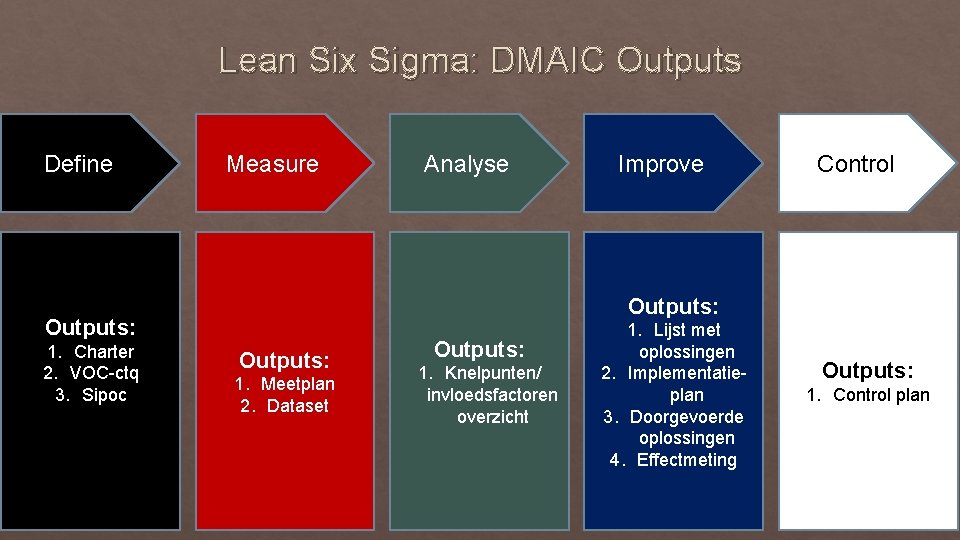 Lean Six Sigma: DMAIC Outputs

Define

Measure

Analyse

Improve

Control

Outputs:
1. Charter
2. VOC-ctq
3. Sipoc

Outputs:
1. Meetplan
2. Dataset

Outputs:
1. Knelpunten/ invloedsfactoren overzicht

Outputs:
1. Lijst met oplossingen
2. Implementatieplan
3. Doorgevoerde oplossingen
4. Effectmeting

Outputs:
1. Control plan